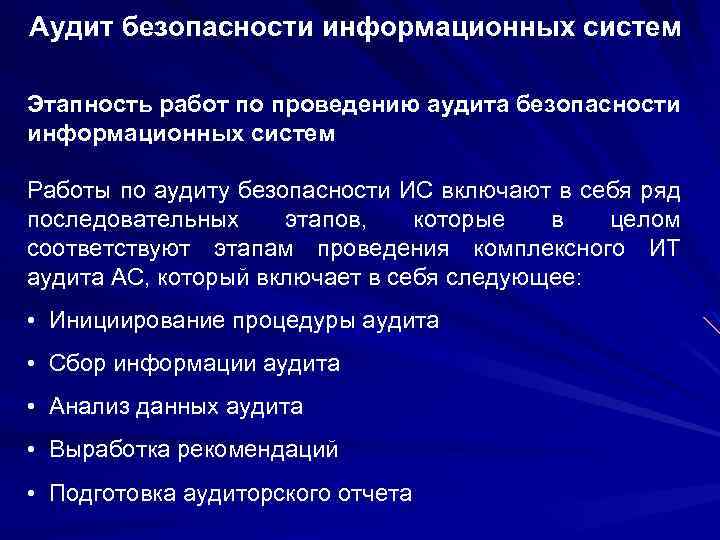 Аудит безопасности информационных систем

Этапность работ по проведению аудита безопасности информационных систем

Работы по аудиту безопасности ИС включают в себя ряд последовательных этапов, которые в целом соответствуют этапам проведения комплексного ИТ аудита АС, который включает в себя следующее:

• Инициирование процедуры аудита
• Сбор информации аудита
• Анализ данных аудита
• Выработка рекомендаций
• Подготовка аудиторского отчета